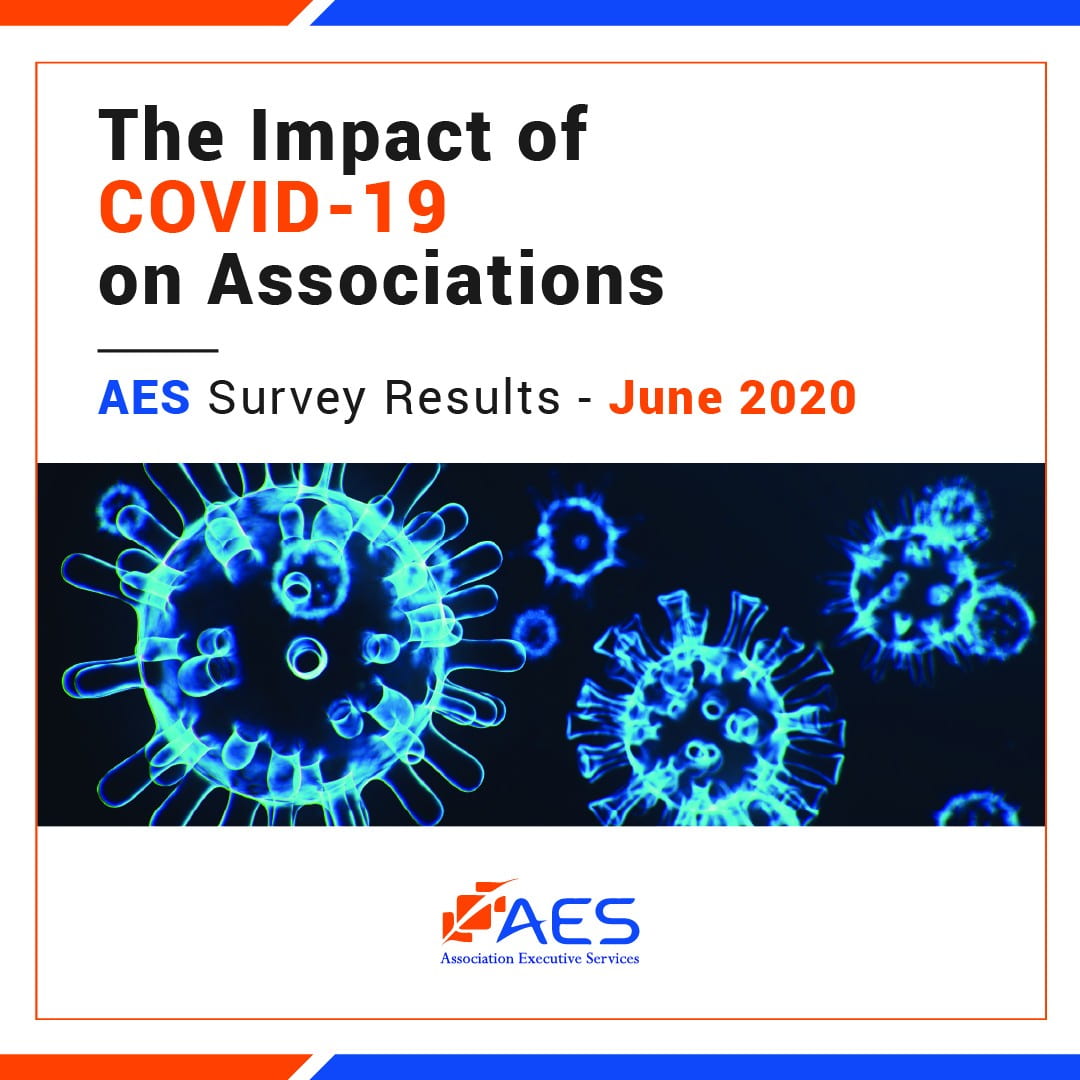 The Impact of COVID-19 on Associations

AES Survey Results - June 2020

AES
Association Executive Services